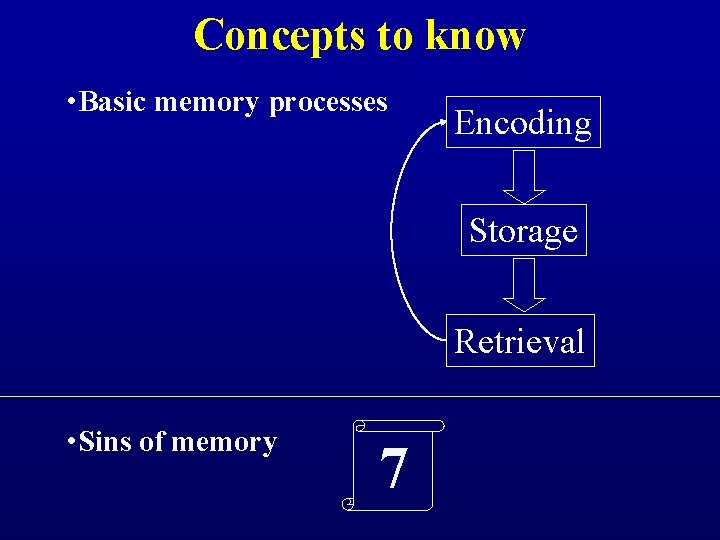 Concepts to know

•Basic memory processes

Encoding

Storage

Retrieval

•Sins of memory

7